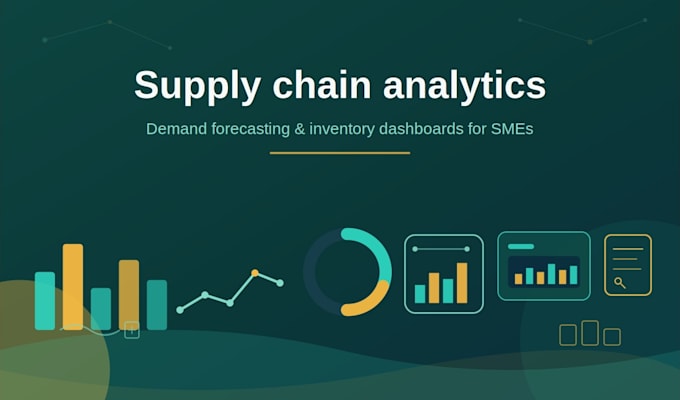 Supply chain analytics

Demand forecasting & inventory dashboards for SMEs